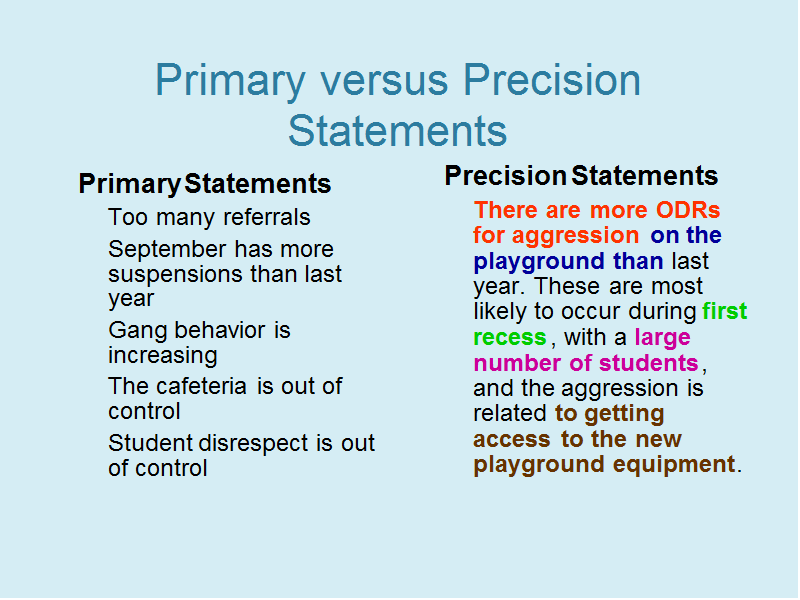 Primary versus Precision Statements

Primary Statements

Too many referrals

September has more suspensions than last year

Gang behavior is increasing

The cafeteria is out of control

Student disrespect is out of control

Precision Statements

There are more ODRs for aggression on the playground than last year. These are most likely to occur during first recess, with a large number of students, and the aggression is related to getting access to the new playground equipment.